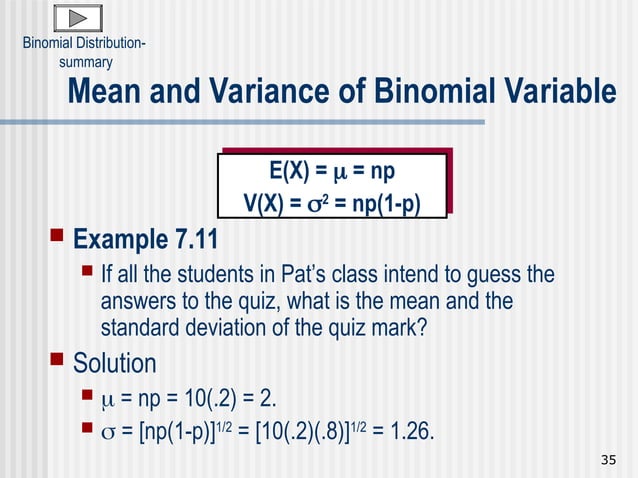 Binomial Distribution-summary

Mean and Variance of Binomial Variable

$E(X) = \mu = np$
$V(X) = \sigma^2 = np(1-p)$

Example 7.11

If all the students in Pat's class intend to guess the answers to the quiz, what is the mean and the standard deviation of the quiz mark?

Solution

$\mu = np = 10(.2) = 2.$

$\sigma = [np(1-p)]^{1/2} = [10(.2)(.8)]^{1/2} = 1.26.$

35